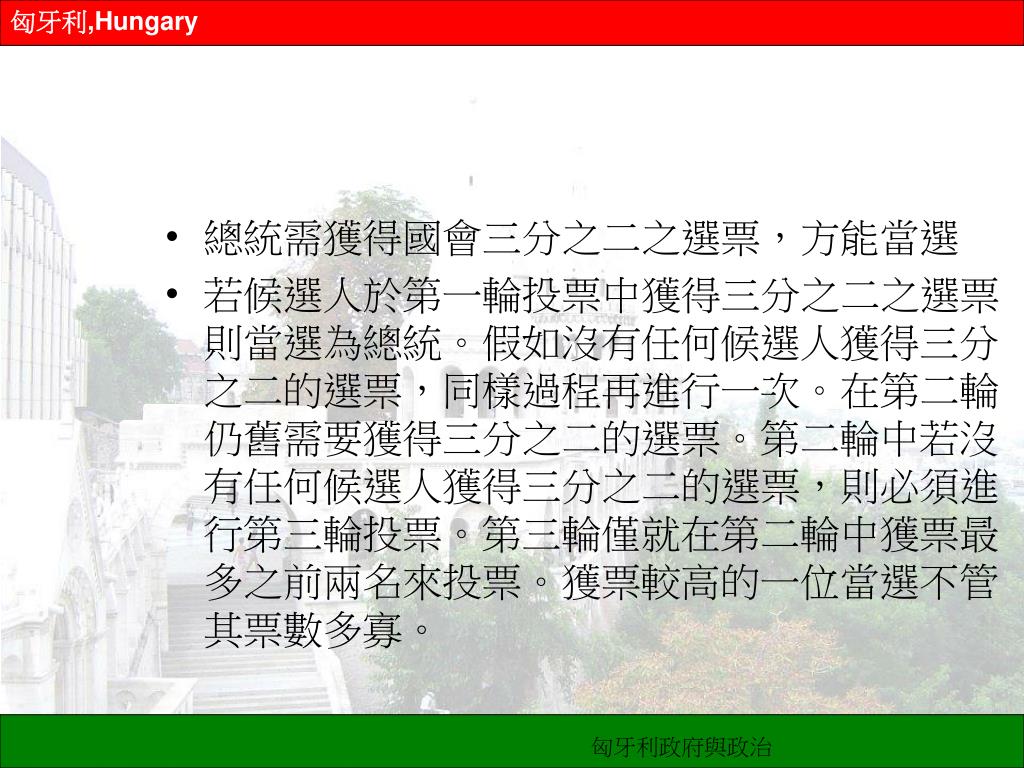 匈牙利,Hungary

• 總統需獲得國會三分之二之選票，方能當選
• 若候選人於第一輪投票中獲得三分之二之選票則當選為總統。假如沒有任何候選人獲得三分之二的選票，同樣過程再進行一次。在第二輪仍舊需要獲得三分之二的選票。第二輪中若沒有任何候選人獲得三分之二的選票，則必須進行第三輪投票。第三輪僅就在第二輪中獲票最多之前兩名來投票。獲票較高的一位當選不管其票數多寡。

匈牙利政府與政治